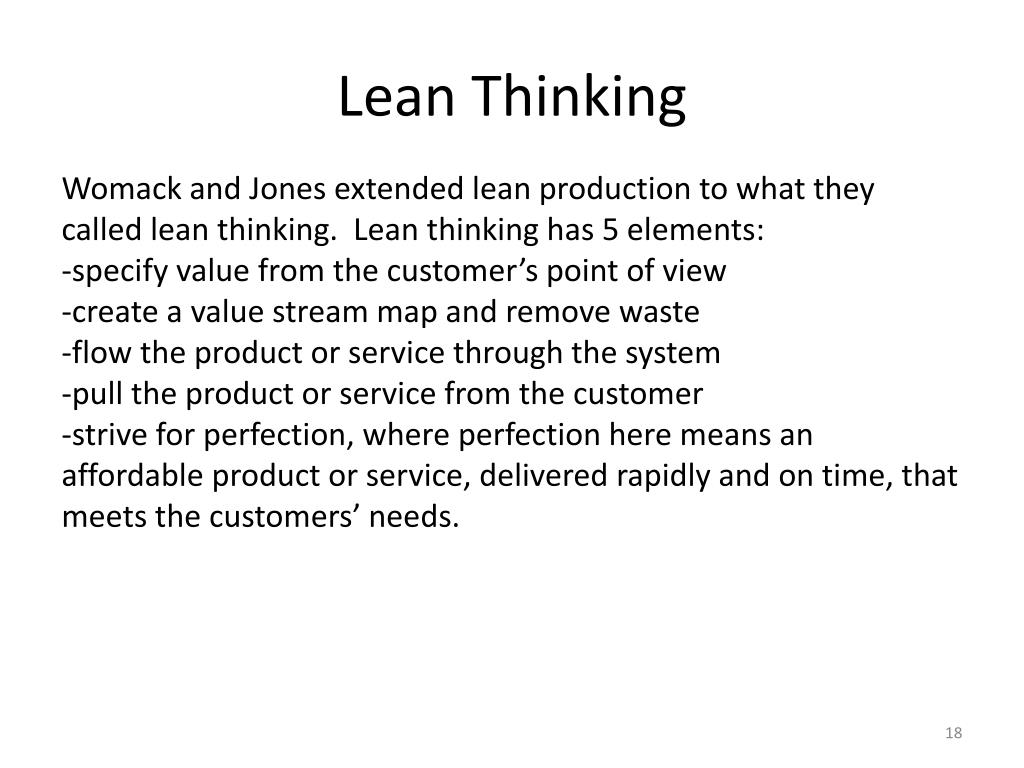 Lean Thinking

Womack and Jones extended lean production to what they called lean thinking.  Lean thinking has 5 elements:
-specify value from the customer’s point of view
-create a value stream map and remove waste
-flow the product or service through the system
-pull the product or service from the customer
-strive for perfection, where perfection here means an affordable product or service, delivered rapidly and on time, that meets the customers’ needs.

18